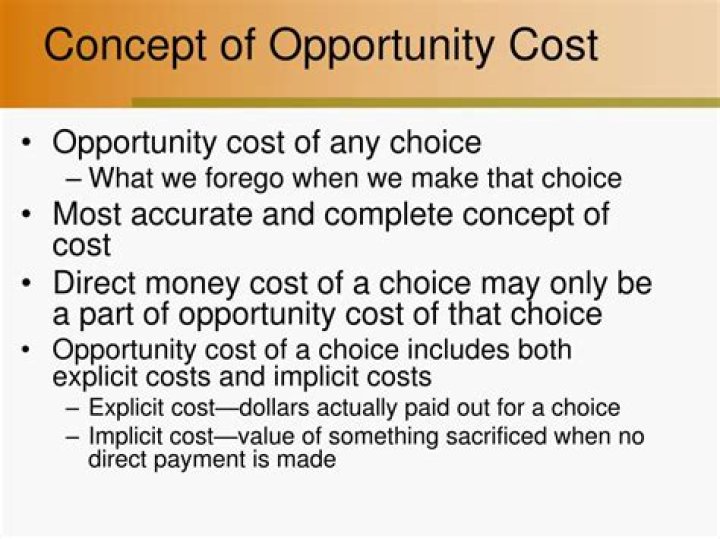 Concept of Opportunity Cost

• Opportunity cost of any choice
– What we forego when we make that choice
• Most accurate and complete concept of cost
• Direct money cost of a choice may only be a part of opportunity cost of that choice
• Opportunity cost of a choice includes both explicit costs and implicit costs
– Explicit cost—dollars actually paid out for a choice
– Implicit cost—value of something sacrificed when no direct payment is made